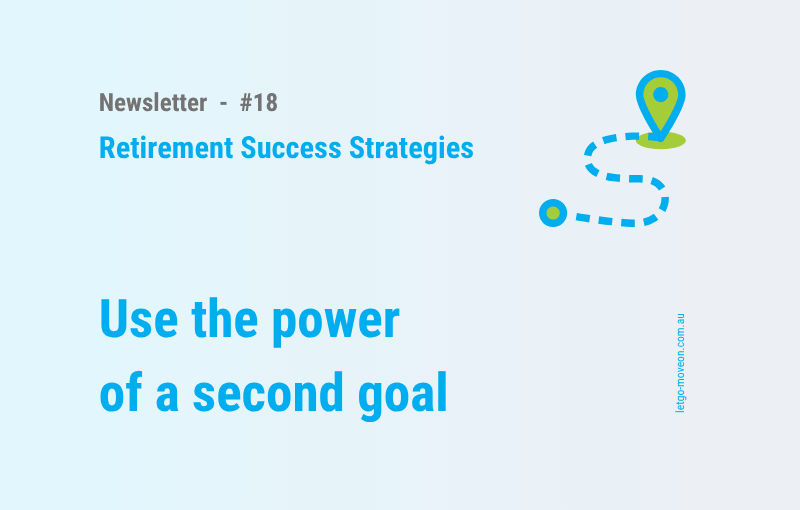 Newsletter - #18
Retirement Success Strategies

Use the power of a second goal

letgo-moveon.com.au